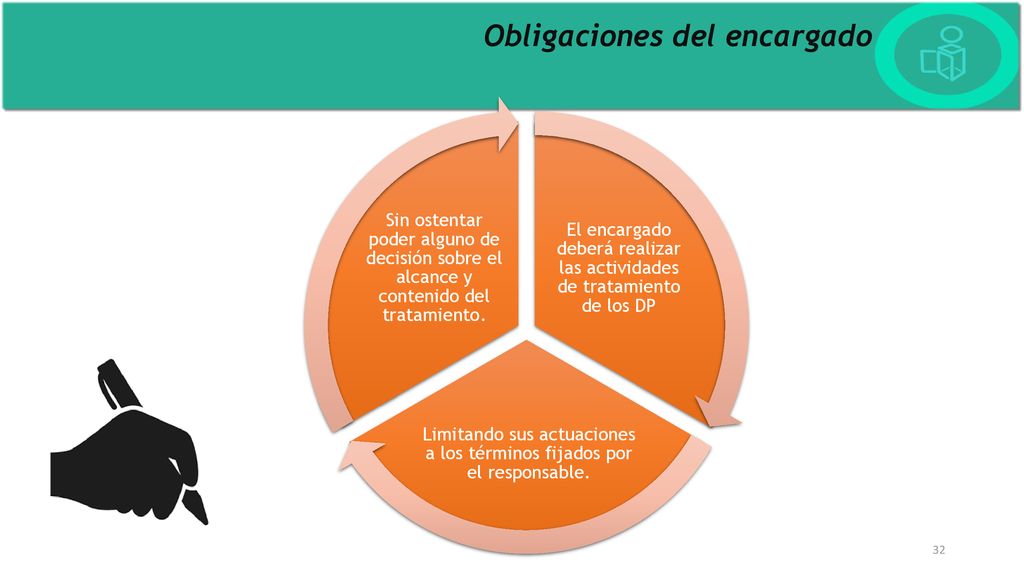 Obligaciones del encargado

El encargado deberá realizar las actividades de tratamiento de los DP

Limitando sus actuaciones a los términos fijados por el responsable.

Sin ostentar poder alguno de decisión sobre el alcance y contenido del tratamiento.

32